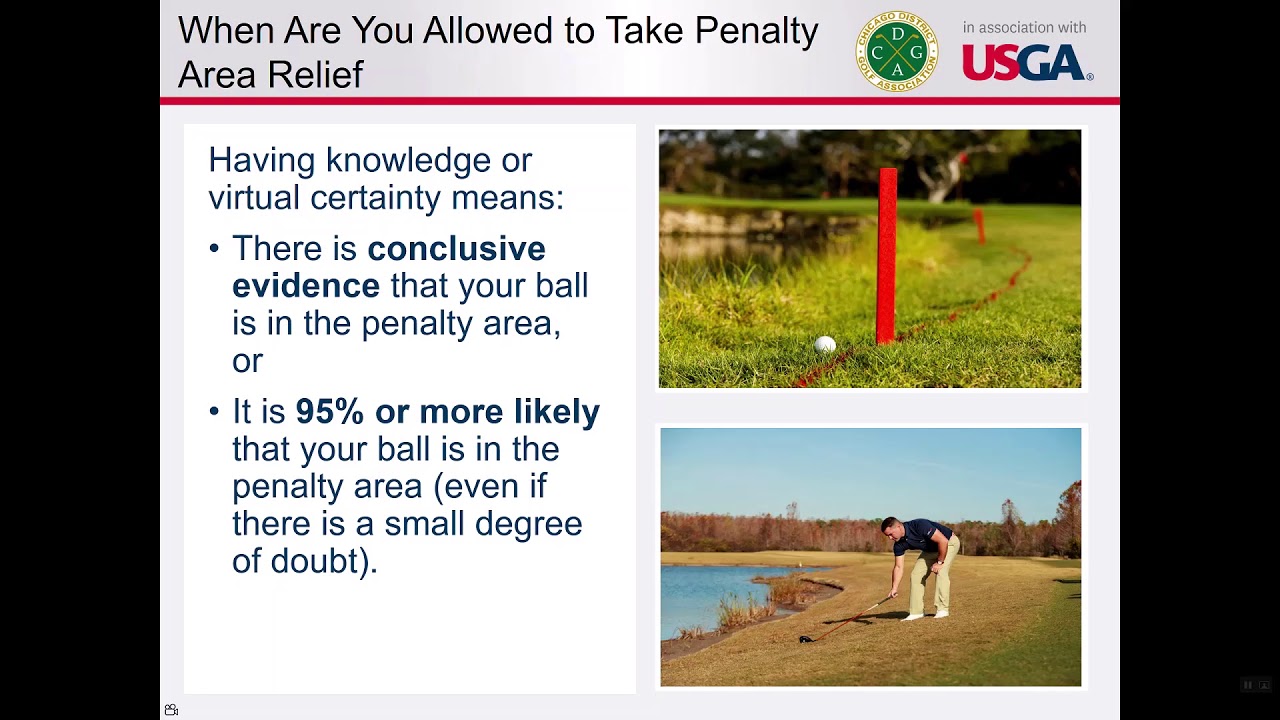 When Are You Allowed to Take Penalty Area Relief

CHICAGO DISTRICT GOLF ASSOCIATION
C D G A

in association with
USGA®

Having knowledge or virtual certainty means:

• There is **conclusive evidence** that your ball is in the penalty area, or

• It is **95% or more likely** that your ball is in the penalty area (even if there is a small degree of doubt).